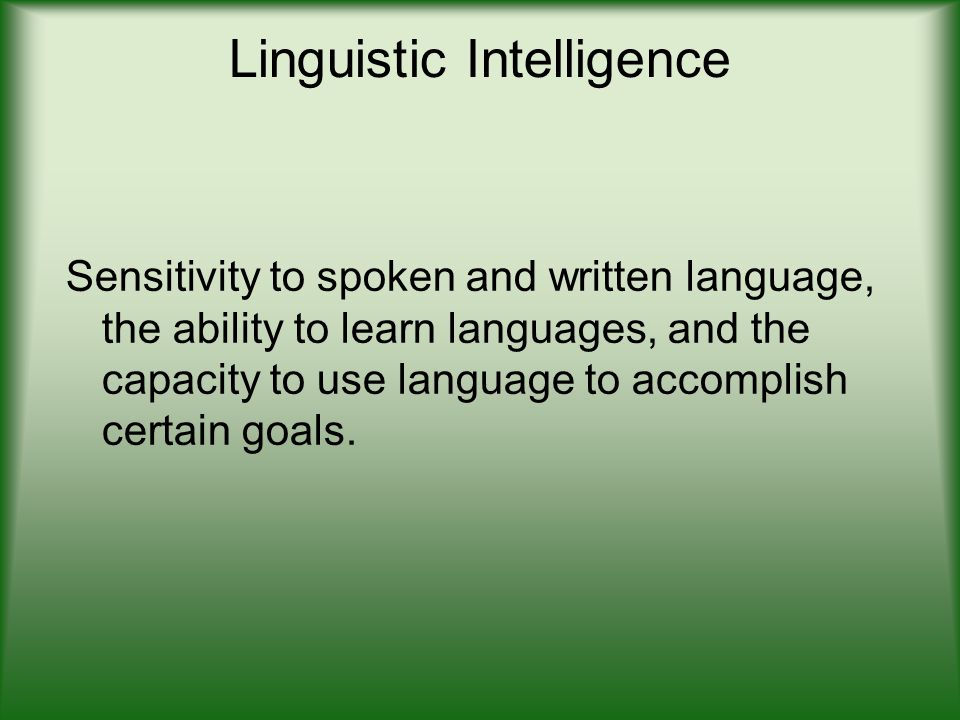 Linguistic Intelligence

Sensitivity to spoken and written language, the ability to learn languages, and the capacity to use language to accomplish certain goals.